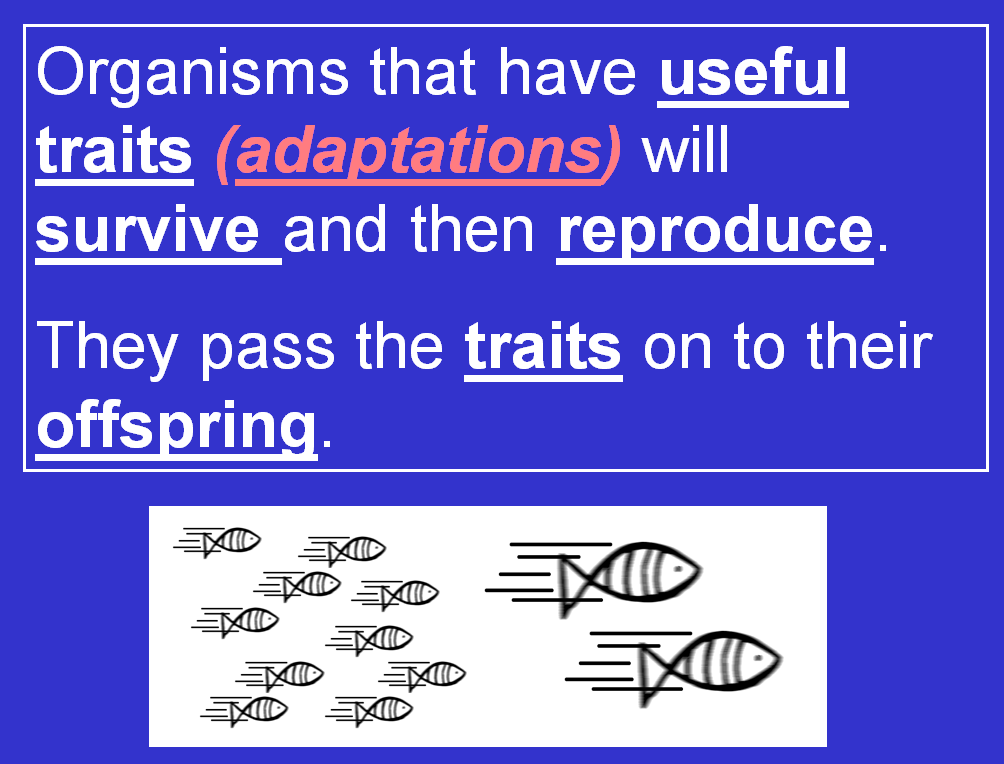 Organisms that have useful traits (adaptations) will survive and then reproduce.

They pass the traits on to their offspring.